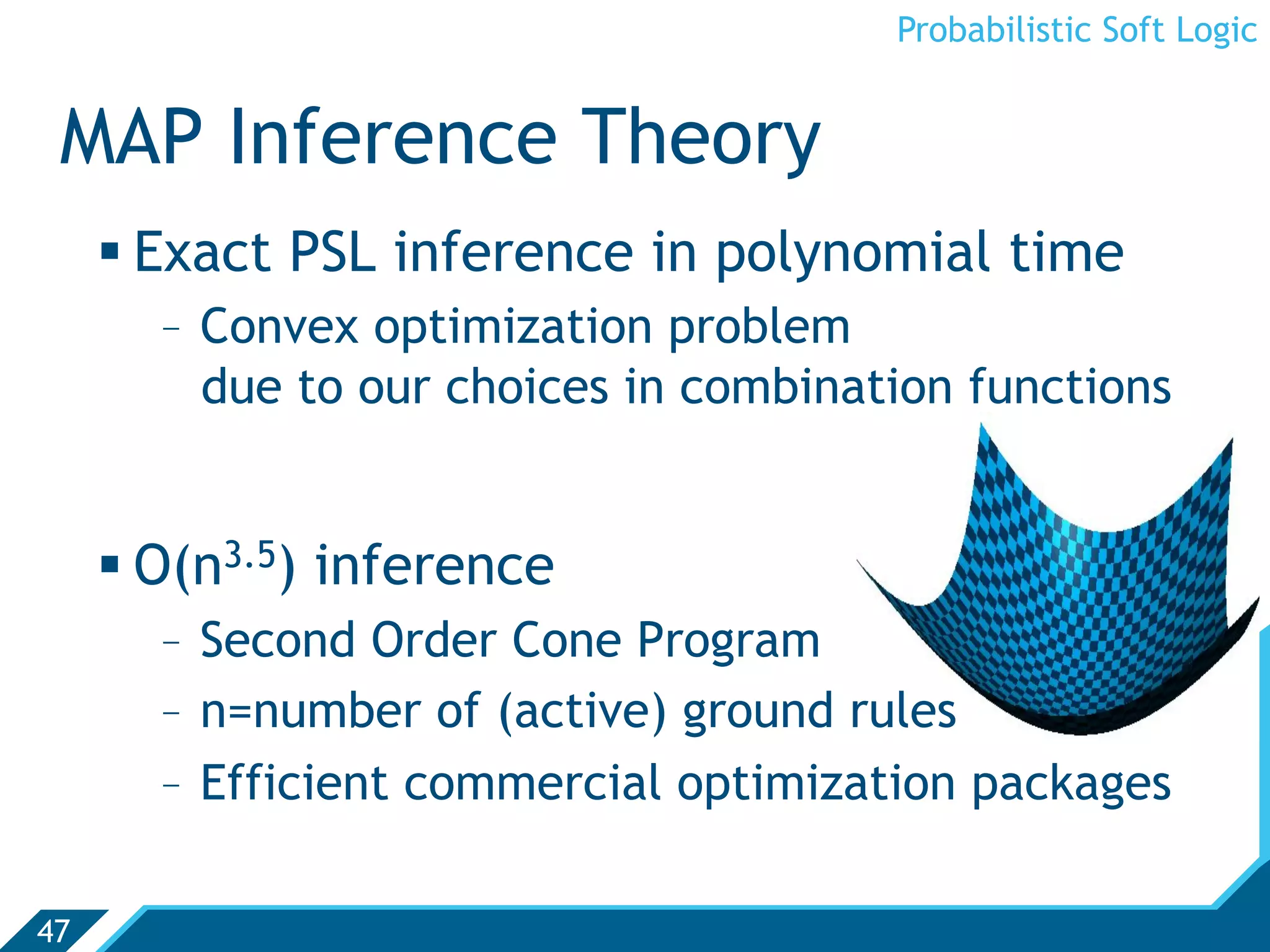 Probabilistic Soft Logic

MAP Inference Theory

▪ Exact PSL inference in polynomial time

– Convex optimization problem due to our choices in combination functions

▪ $O(n^{3.5})$ inference

– Second Order Cone Program

– n=number of (active) ground rules

– Efficient commercial optimization packages

47